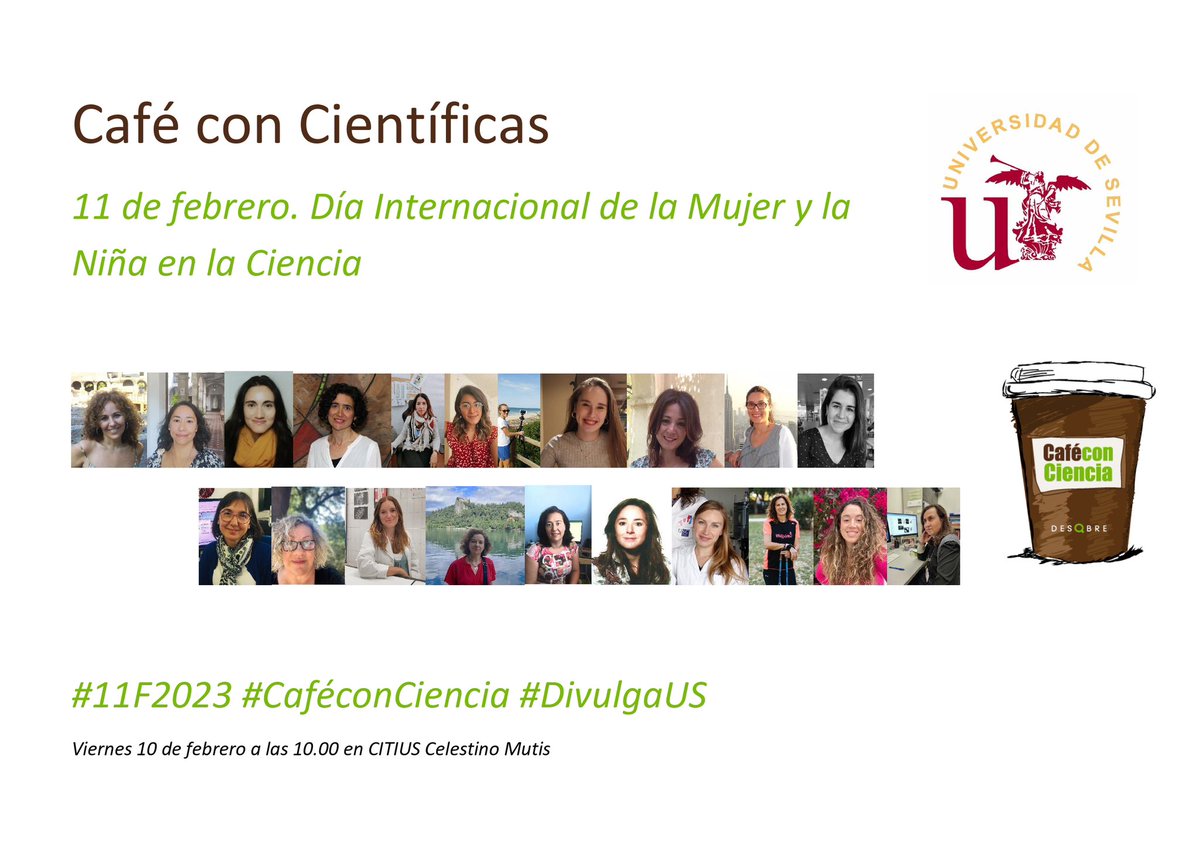 Café con Científicas

11 de febrero. Día Internacional de la Mujer y la Niña en la Ciencia

UNIVERSIDAD DE SEVILLA

Café con Ciencia

DESQBRE

#11F2023 #CaféconCiencia #DivulgaUS

Viernes 10 de febrero a las 10.00 en CITIUS Celestino Mutis